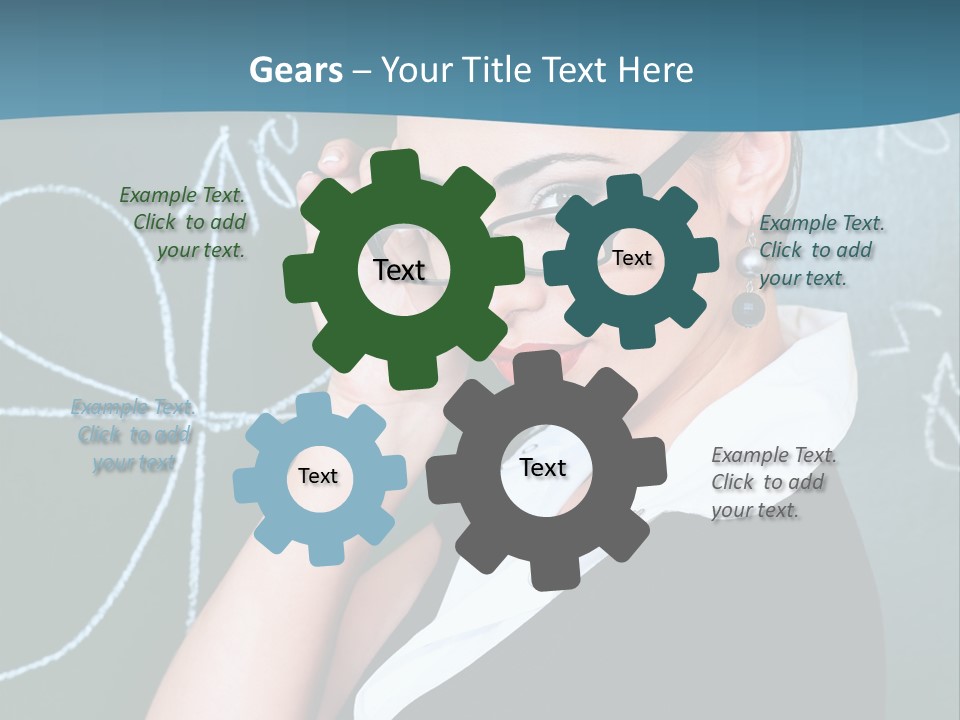 Gears – Your Title Text Here

Example Text. Click to add your text.

Text

Text

Example Text. Click to add your text.

Example Text. Click to add your text.

Text

Text

Example Text. Click to add your text.